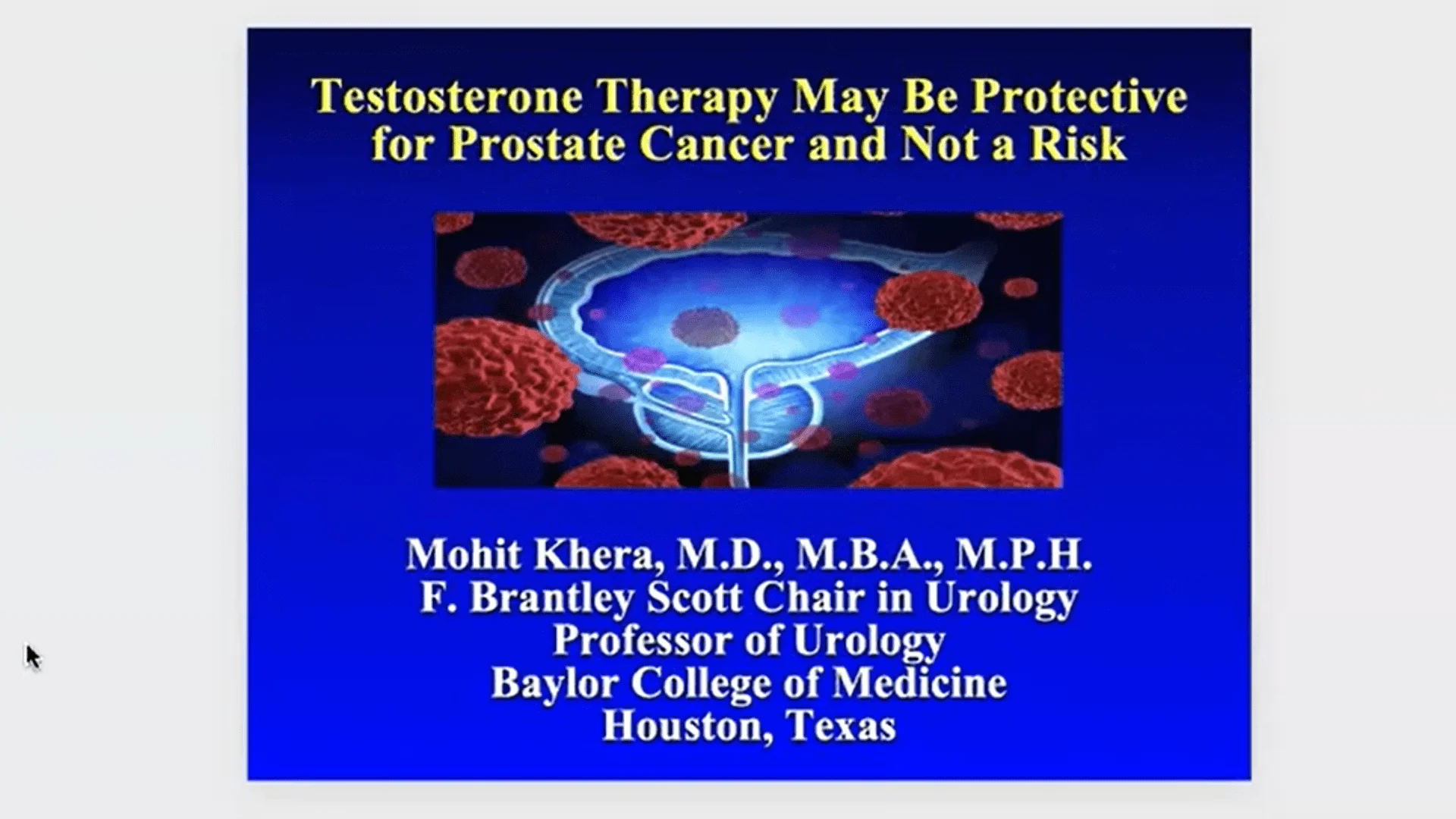 Testosterone Therapy May Be Protective for Prostate Cancer and Not a Risk

Mohit Khera, M.D., M.B.A., M.P.H.
F. Brantley Scott Chair in Urology
Professor of Urology
Baylor College of Medicine
Houston, Texas